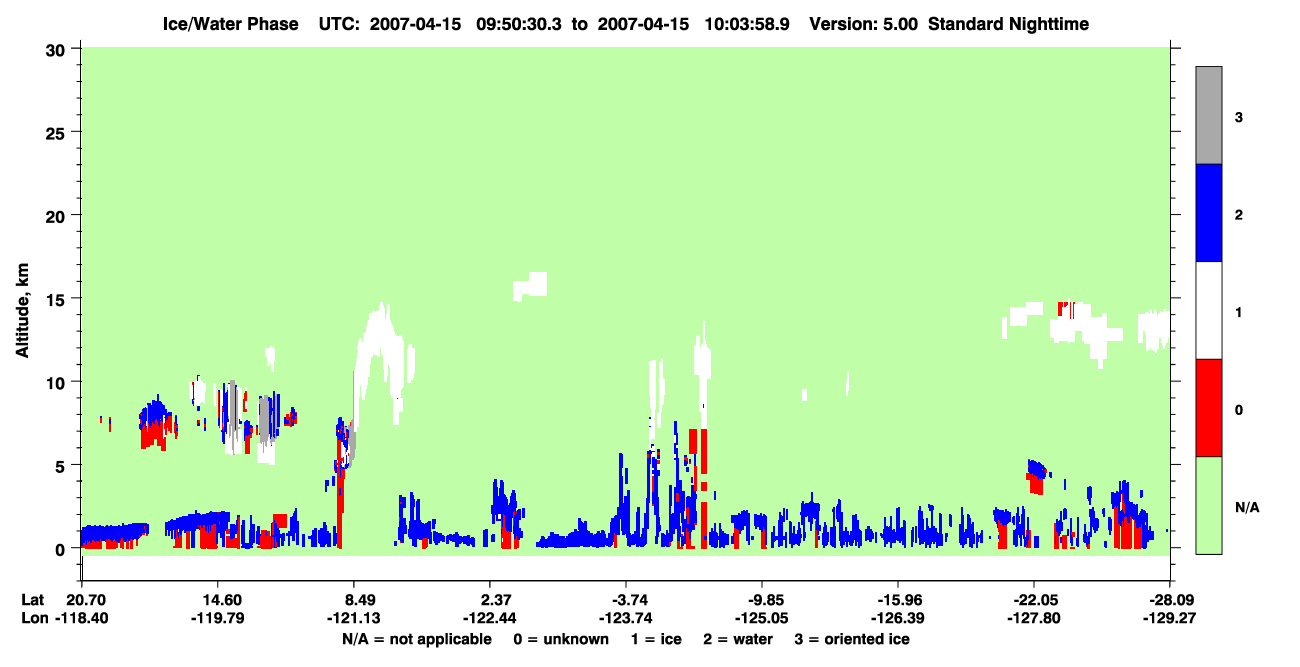 Ice/Water Phase UTC: 2007-04-15 09:50:30.3 to 2007-04-15 10:03:58.9 Version: 5.00 Standard Nighttime

Altitude, km

30
25
20
15
10
5
0

3
2
1
0
N/A

Lat 20.70 14.60 8.49 2.37 -3.74 -9.85 -15.96 -22.05 -28.09
Lon -118.40 -119.79 -121.13 -122.44 -123.74 -125.05 -126.39 -127.80 -129.27

N/A = not applicable 0 = unknown 1 = ice 2 = water 3 = oriented ice